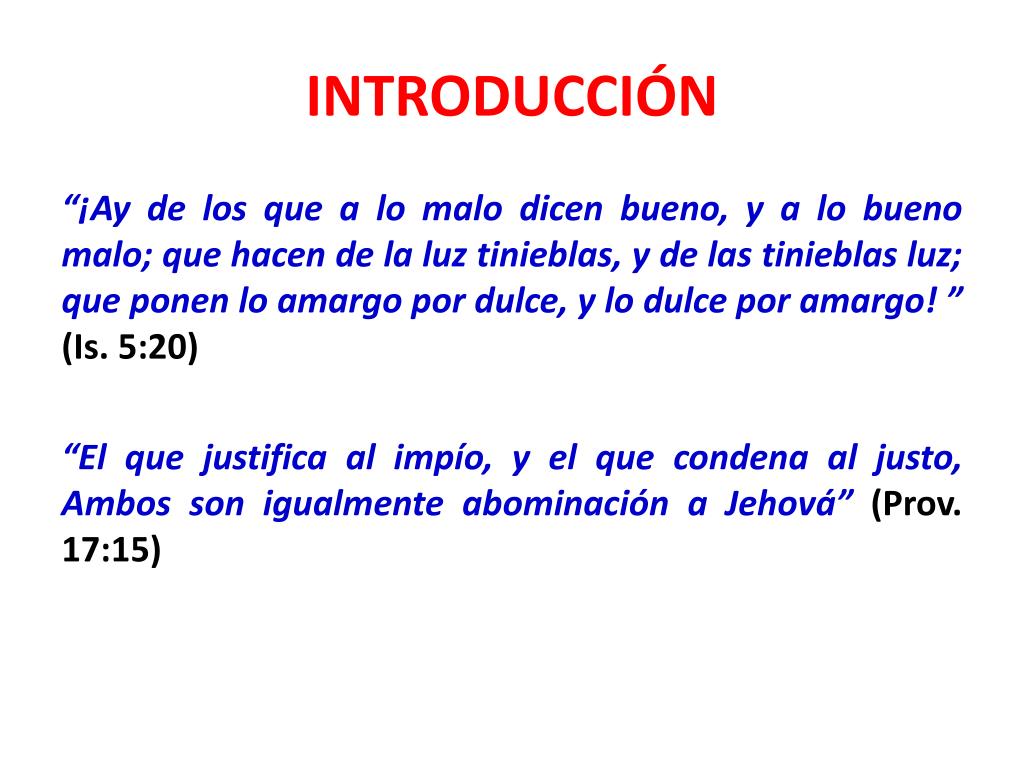 INTRODUCCIÓN

“¡Ay de los que a lo malo dicen bueno, y a lo bueno malo; que hacen de la luz tinieblas, y de las tinieblas luz; que ponen lo amargo por dulce, y lo dulce por amargo! ” (Is. 5:20)

“El que justifica al impío, y el que condena al justo, Ambos son igualmente abominación a Jehová” (Prov. 17:15)